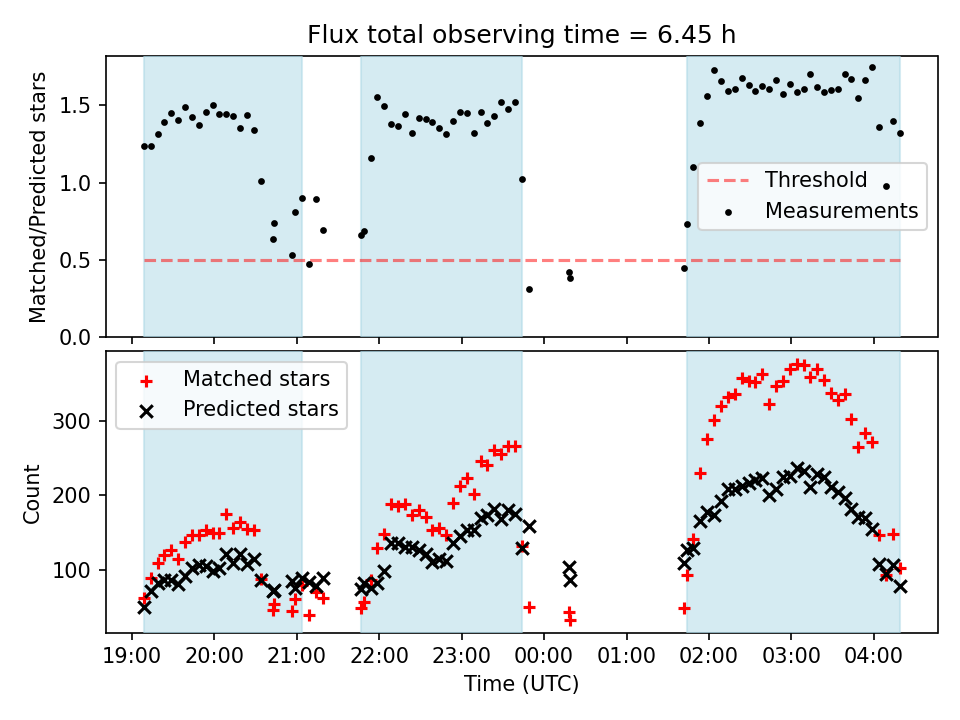 Flux total observing time = 6.45 h

Matched/Predicted stars

1.5
1.0
0.5
0.0

Threshold
Measurements

Matched stars
Predicted stars

Count

300
200
100

19:00
20:00
21:00
22:00
23:00
00:00
01:00
02:00
03:00
04:00

Time (UTC)